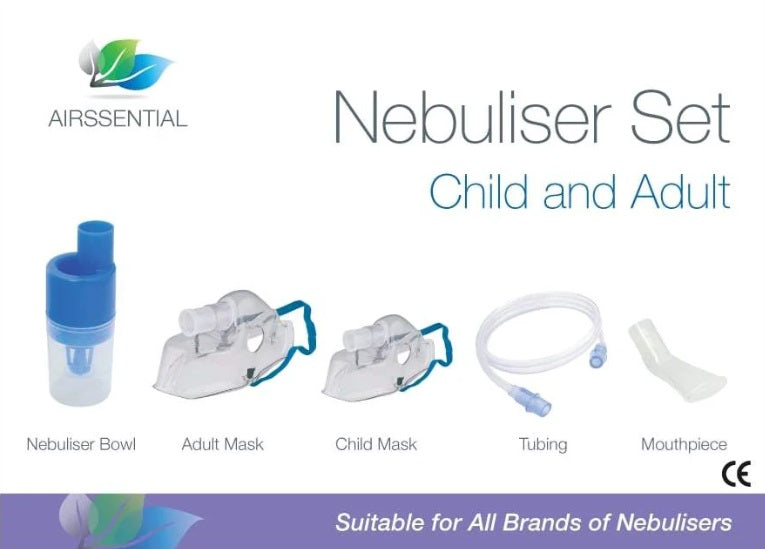 AIRSSENTIAL

Nebuliser Set

Child and Adult

Nebuliser Bowl

Adult Mask

Child Mask

Tubing

Mouthpiece

CE

Suitable for All Brands of Nebulisers